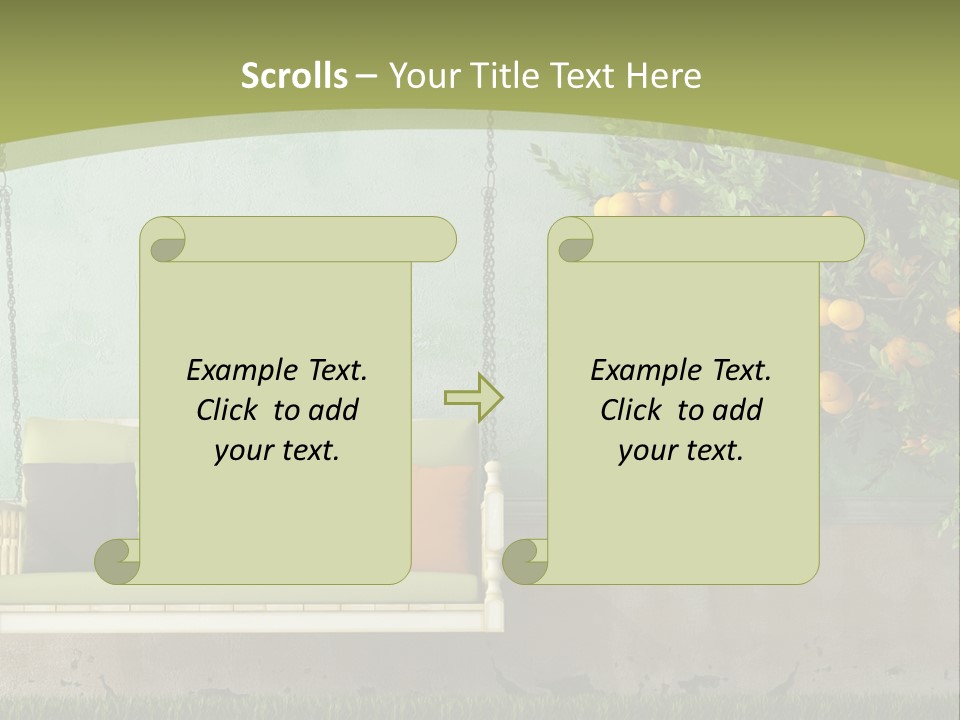 Scrolls – Your Title Text Here

Example Text. Click to add your text.

Example Text. Click to add your text.